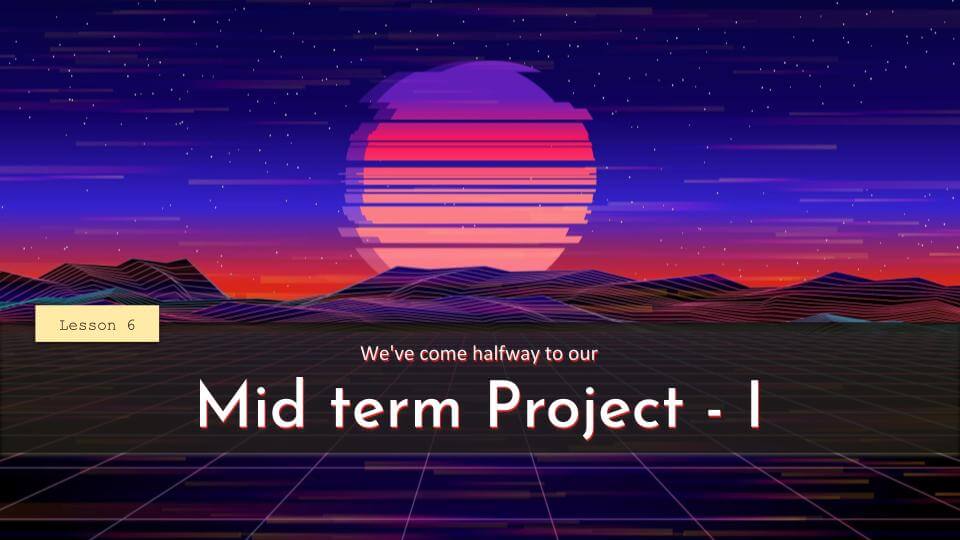 Lesson 6

We've come halfway to our

Mid term Project - I